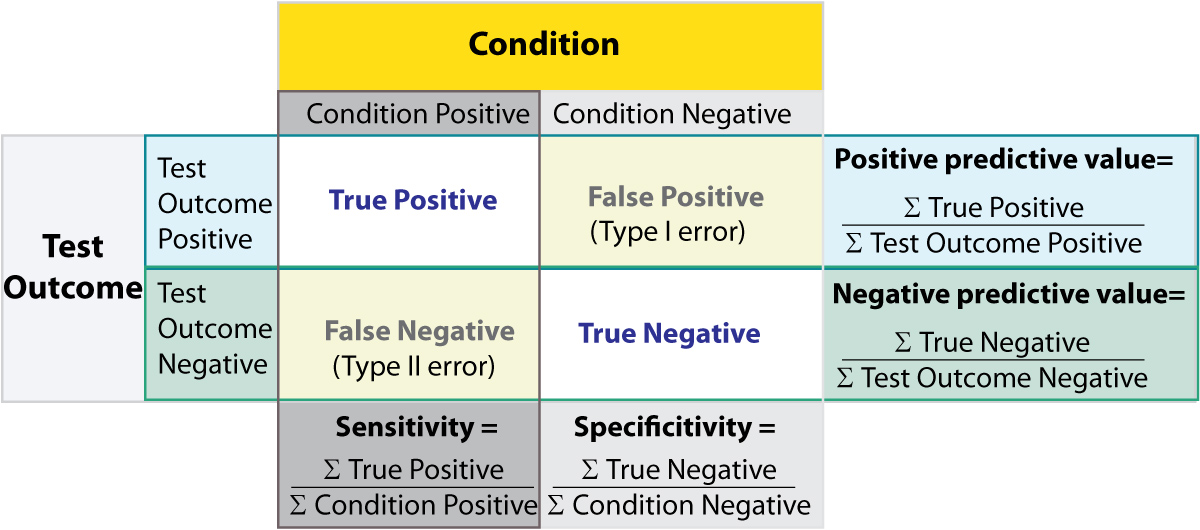 |  |  | Condition | |  |
|---|---|---|---|---|
|  |  | Condition Positive | Condition Negative |  |
| Test Outcome | Test Outcome Positive | True Positive | False Positive (Type I error) | Positive predictive value= $\frac{\Sigma \text{ True Positive}}{\Sigma \text{ Test Outcome Positive}}$ |
| | Test Outcome Negative | False Negative (Type II error) | True Negative | Negative predictive value= $\frac{\Sigma \text{ True Negative}}{\Sigma \text{ Test Outcome Negative}}$ |
|  |  | Sensitivity = $\frac{\Sigma \text{ True Positive}}{\Sigma \text{ Condition Positive}}$ | Specificitivity = $\frac{\Sigma \text{ True Negative}}{\Sigma \text{ Condition Negative}}$ |  |